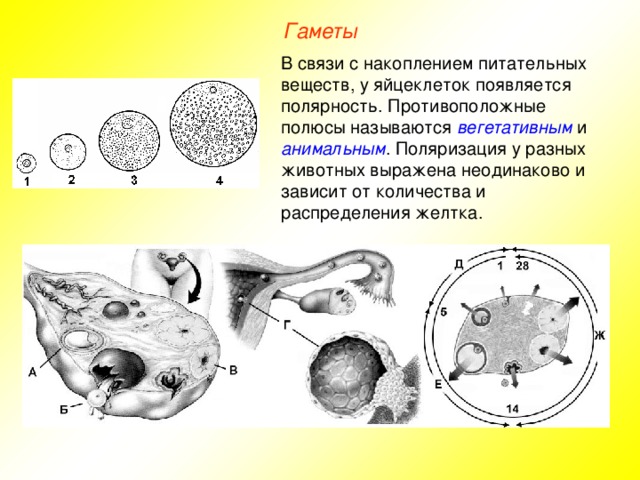 Гаметы

В связи с накоплением питательных веществ, у яйцеклеток появляется полярность. Противоположные полюсы называются вегетативным и анимальным. Поляризация у разных животных выражена неодинаково и зависит от количества и распределения желтка.

1 2 3 4

А
Б
В
Г

Д
1
28
5
Ж
Е
14